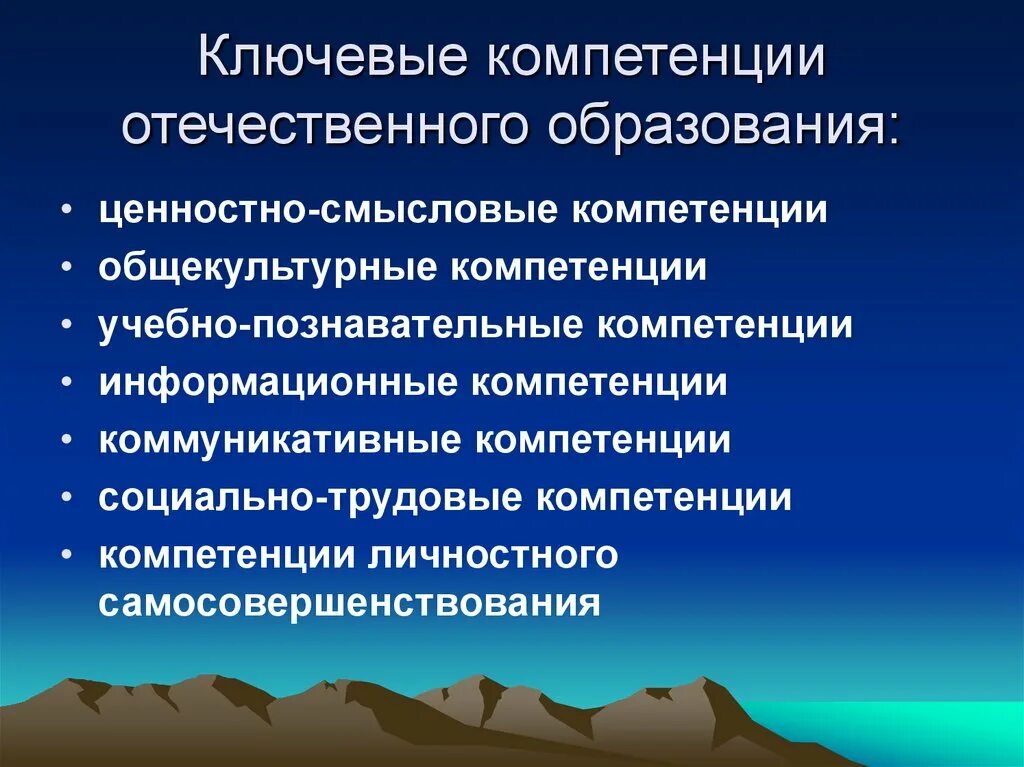 Ключевые компетенции отечественного образования:

• ценностно-смысловые компетенции
• общекультурные компетенции
• учебно-познавательные компетенции
• информационные компетенции
• коммуникативные компетенции
• социально-трудовые компетенции
• компетенции личностного самосовершенствования